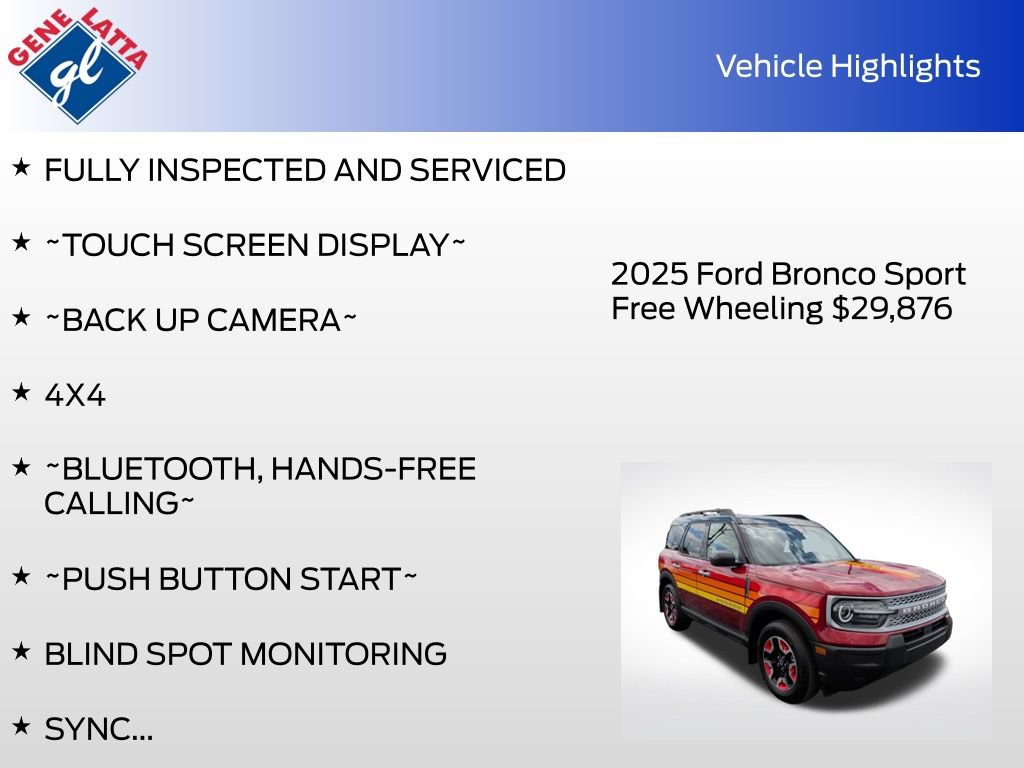 GENE LATTA
gl

Vehicle Highlights

★ FULLY INSPECTED AND SERVICED

★ ~TOUCH SCREEN DISPLAY~

★ ~BACK UP CAMERA~

★ 4X4

★ ~BLUETOOTH, HANDS-FREE CALLING~

★ ~PUSH BUTTON START~

★ BLIND SPOT MONITORING

★ SYNC...

2025 Ford Bronco Sport Free Wheeling $29,876

BRONCO